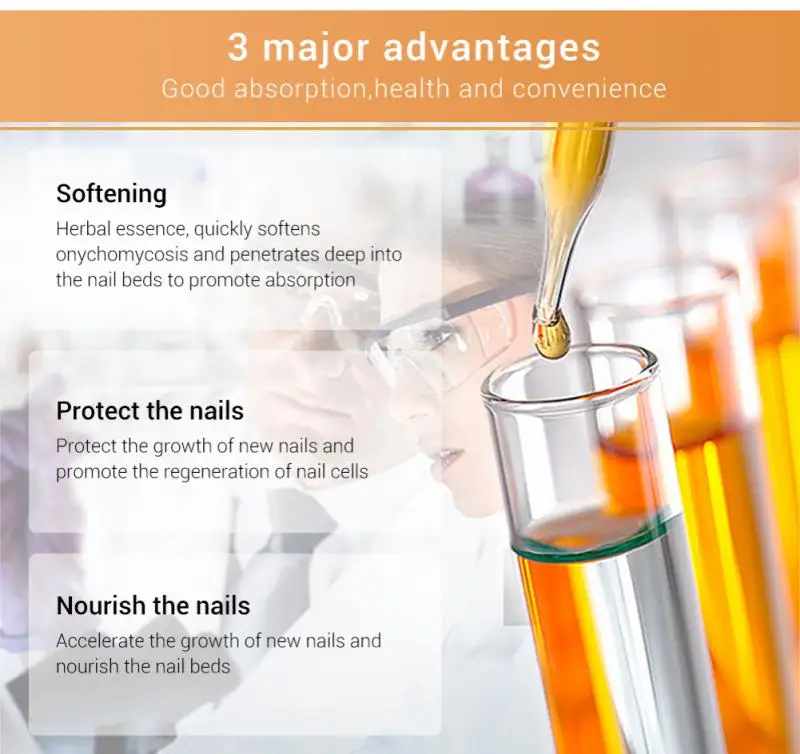 3 major advantages
Good absorption,health and convenience

Softening
Herbal essence, quickly softens onychomycosis and penetrates deep into the nail beds to promote absorption

Protect the nails
Protect the growth of new nails and promote the regeneration of nail cells

Nourish the nails
Accelerate the growth of new nails and nourish the nail beds